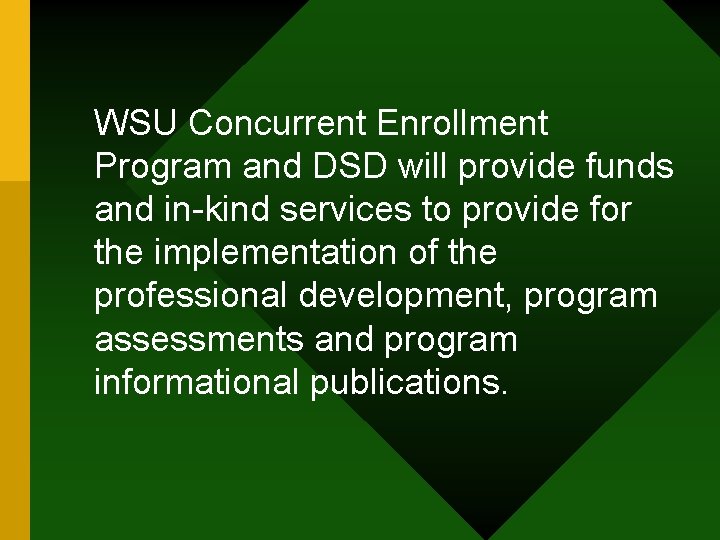 WSU Concurrent Enrollment Program and DSD will provide funds and in-kind services to provide for the implementation of the professional development, program assessments and program informational publications.